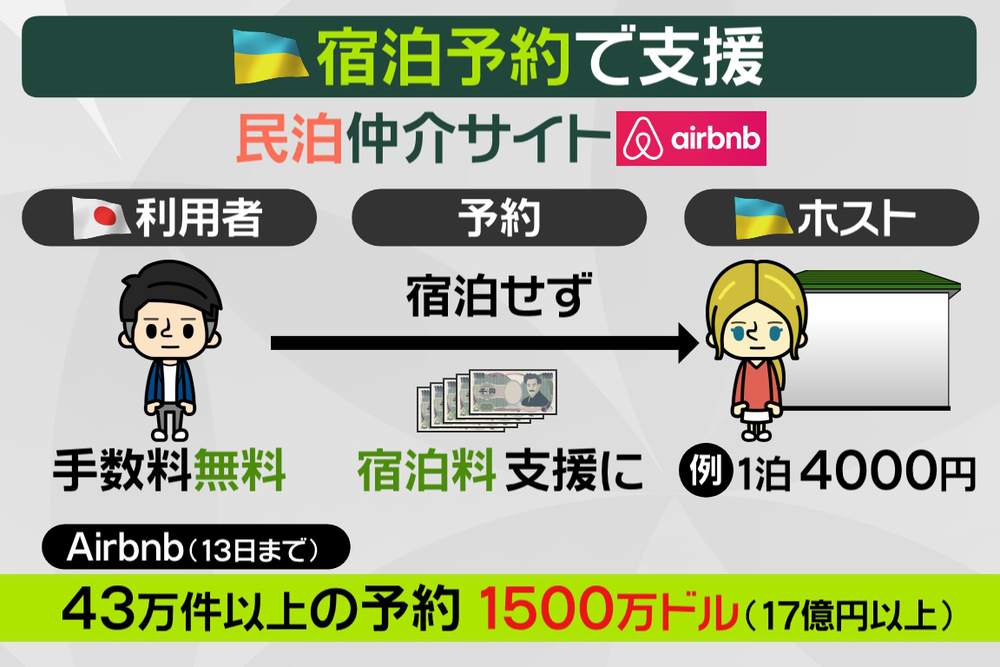 宿泊予約で支援

民泊仲介サイト airbnb

利用者

予約

ホスト

宿泊せず

手数料無料

宿泊料 支援に

例 1泊 4000円

Airbnb（13日まで）

43万件以上の予約 1500万ドル（17億円以上）